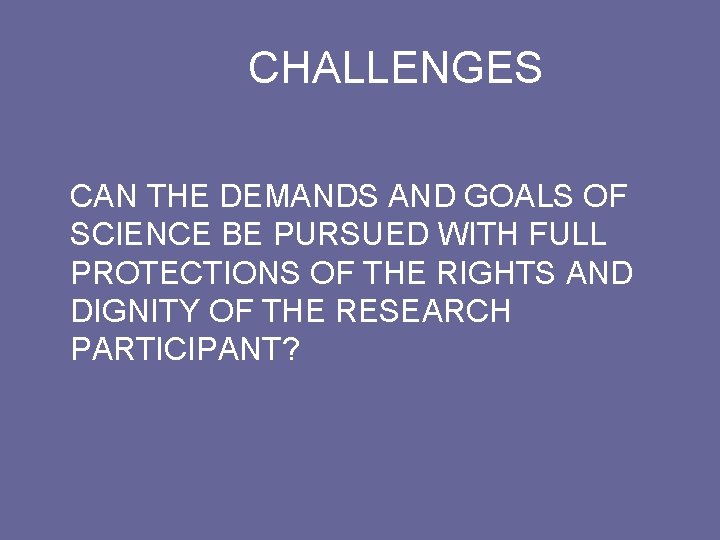 CHALLENGES

CAN THE DEMANDS AND GOALS OF SCIENCE BE PURSUED WITH FULL PROTECTIONS OF THE RIGHTS AND DIGNITY OF THE RESEARCH PARTICIPANT?